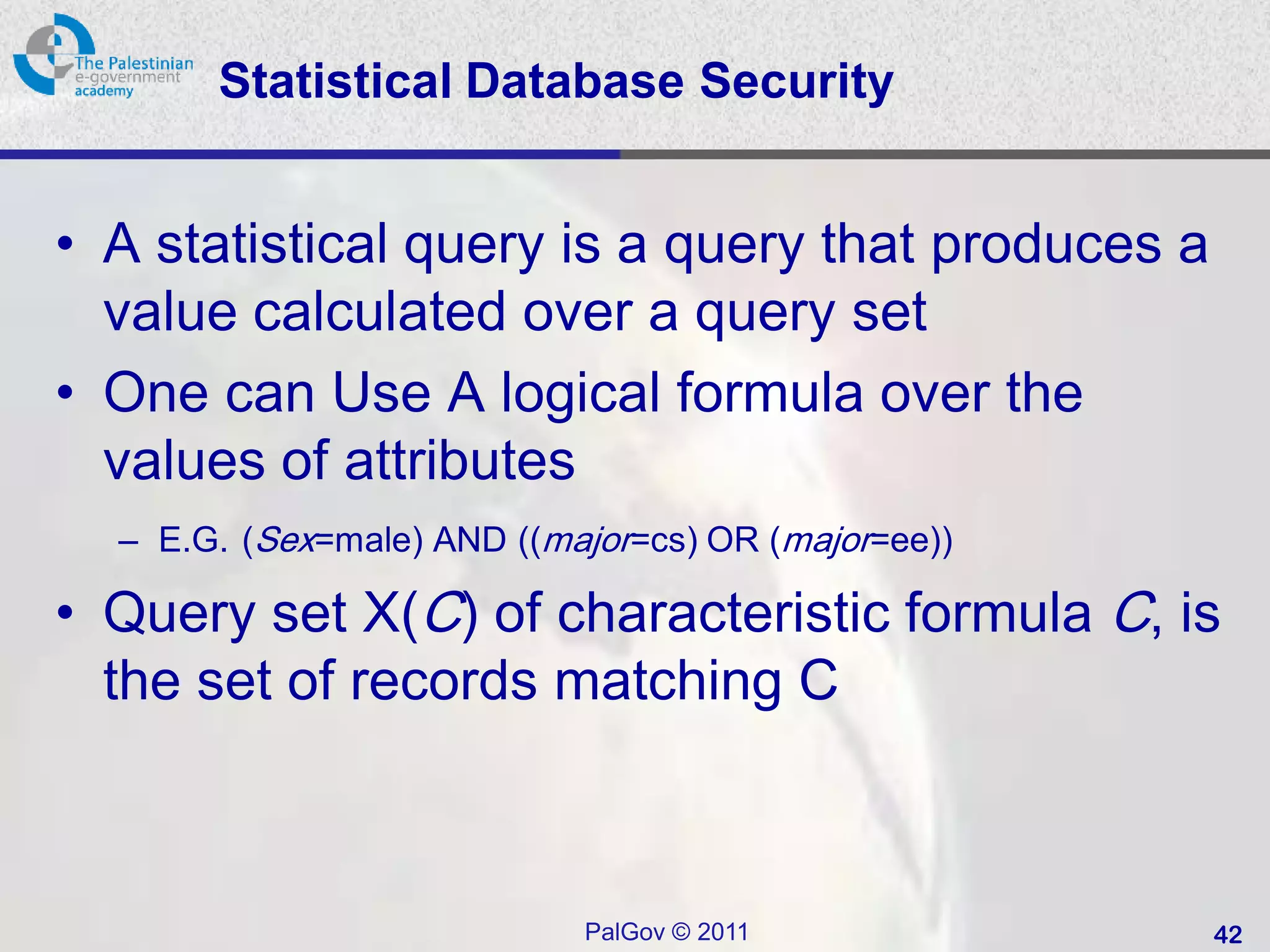 The Palestinian e-government academy

Statistical Database Security

• A statistical query is a query that produces a value calculated over a query set

• One can Use A logical formula over the values of attributes

– E.G. (Sex=male) AND ((major=cs) OR (major=ee))

• Query set X(C) of characteristic formula C, is the set of records matching C

PalGov © 2011

42